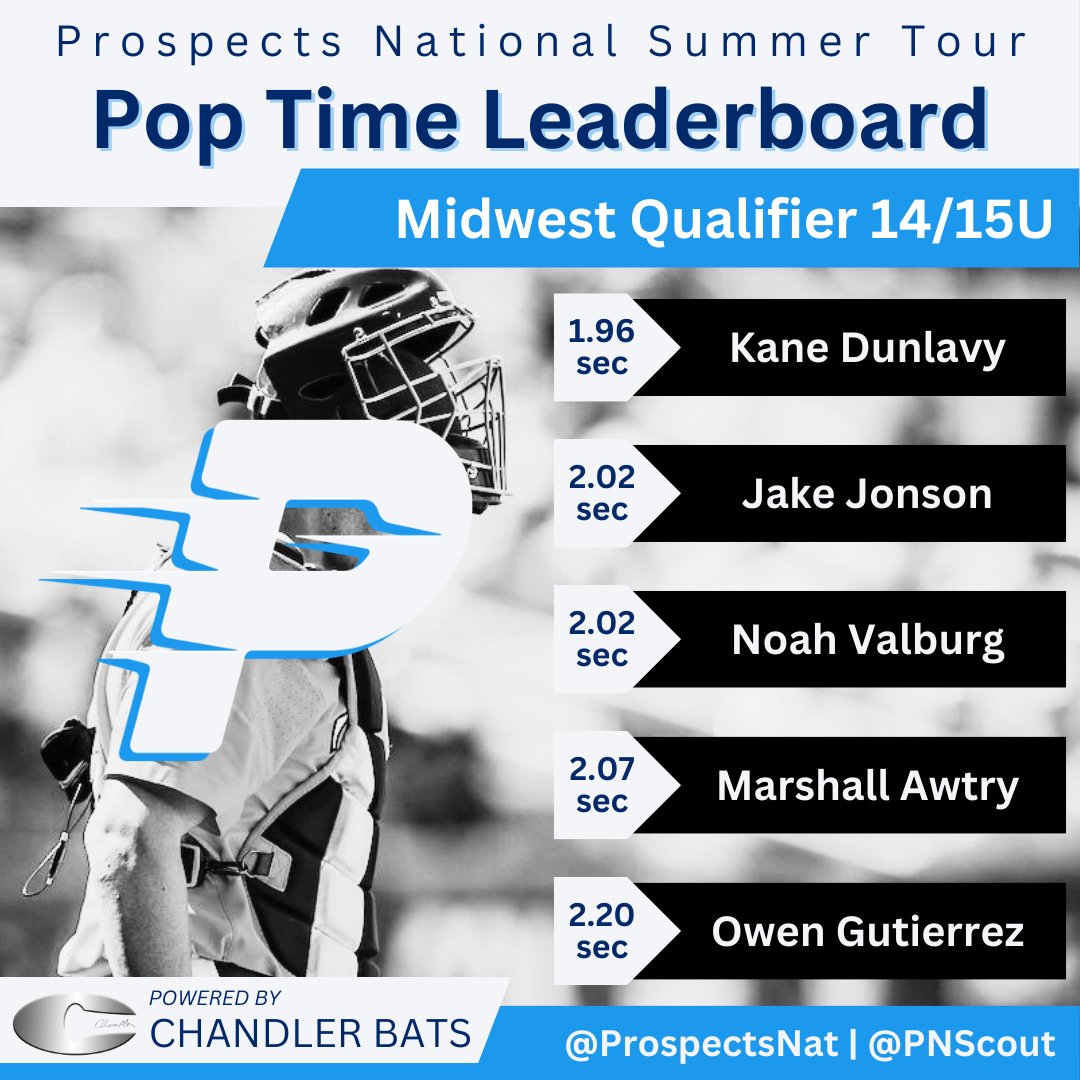 Prospects National Summer Tour

Pop Time Leaderboard

Midwest Qualifier 14/15U

1.96 sec Kane Dunlavy

2.02 sec Jake Jonson

2.02 sec Noah Valburg

2.07 sec Marshall Awtry

2.20 sec Owen Gutierrez

POWERED BY
CHANDLER BATS

@ProspectsNat | @PNScout